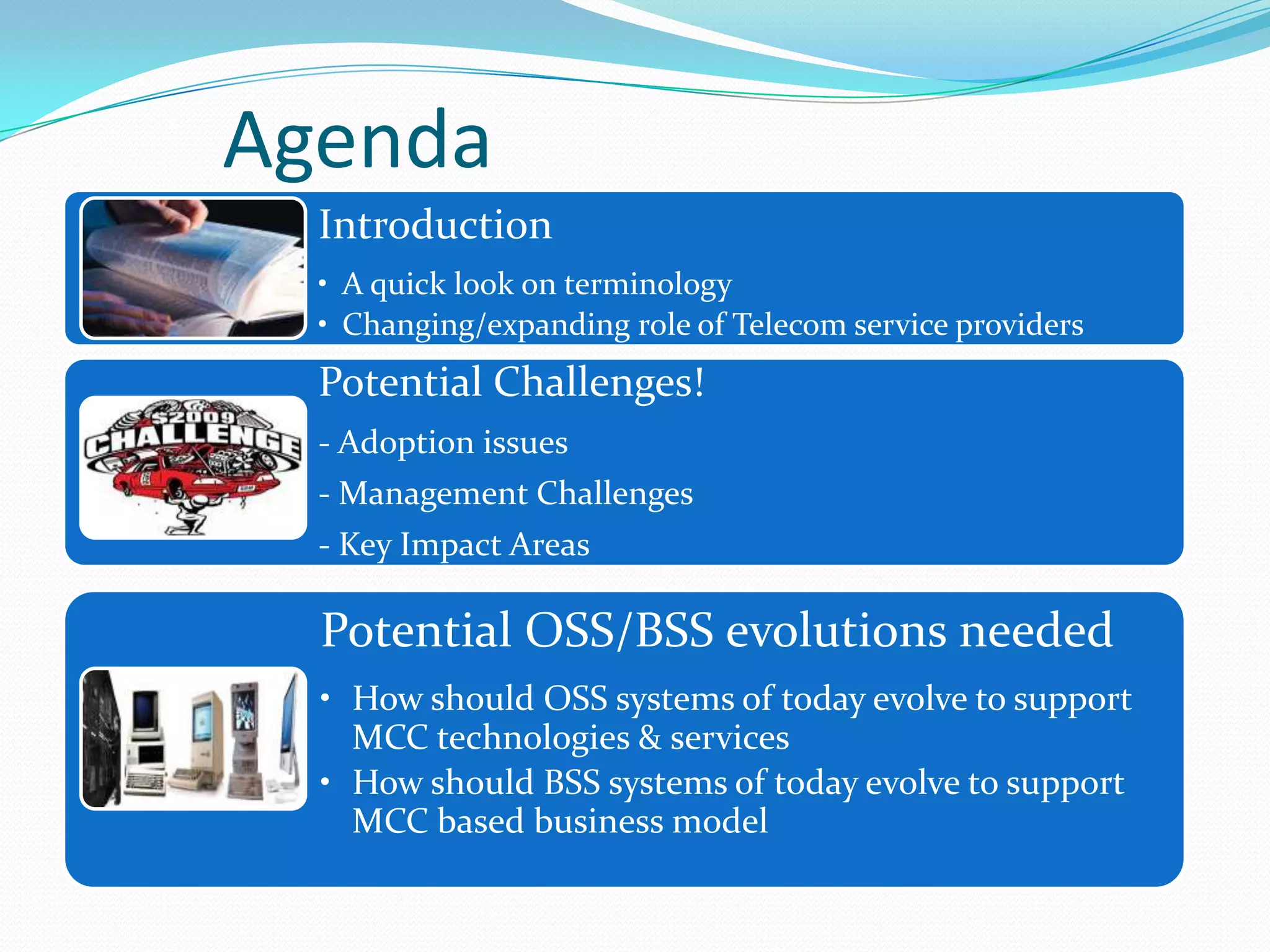 Agenda

Introduction

• A quick look on terminology
• Changing/expanding role of Telecom service providers

$2009
CHALLENGE

Potential Challenges!

- Adoption issues
- Management Challenges
- Key Impact Areas

Potential OSS/BSS evolutions needed

• How should OSS systems of today evolve to support MCC technologies & services
• How should BSS systems of today evolve to support MCC based business model